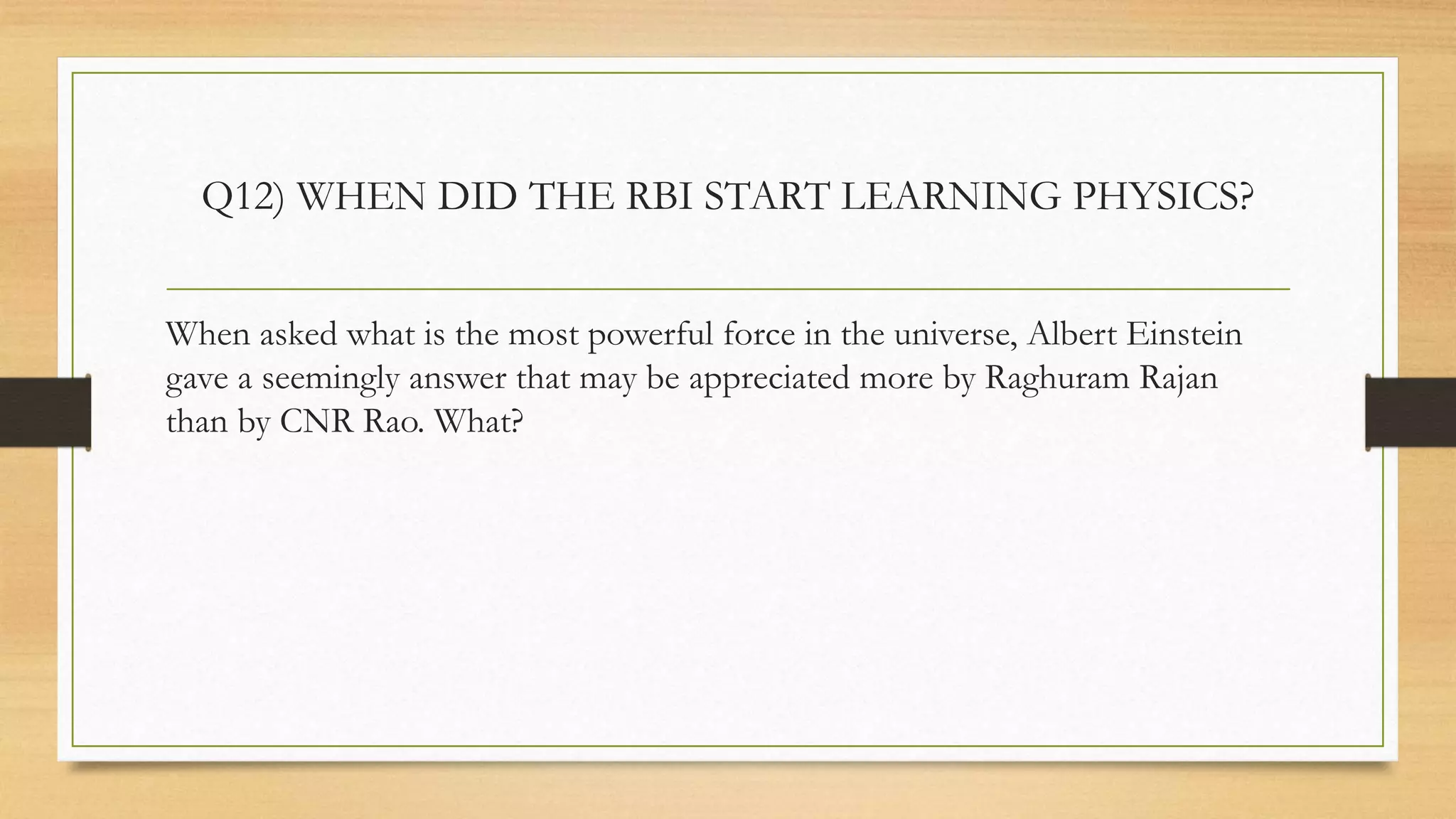 Q12) WHEN DID THE RBI START LEARNING PHYSICS?

When asked what is the most powerful force in the universe, Albert Einstein gave a seemingly answer that may be appreciated more by Raghuram Rajan than by CNR Rao. What?